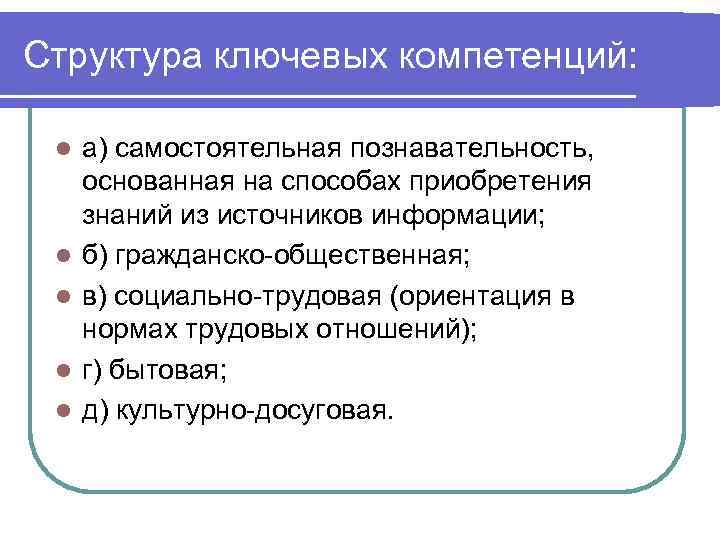 Структура ключевых компетенций:

а) самостоятельная познавательность, основанная на способах приобретения знаний из источников информации;

б) гражданско-общественная;

в) социально-трудовая (ориентация в нормах трудовых отношений);

г) бытовая;

д) культурно-досуговая.